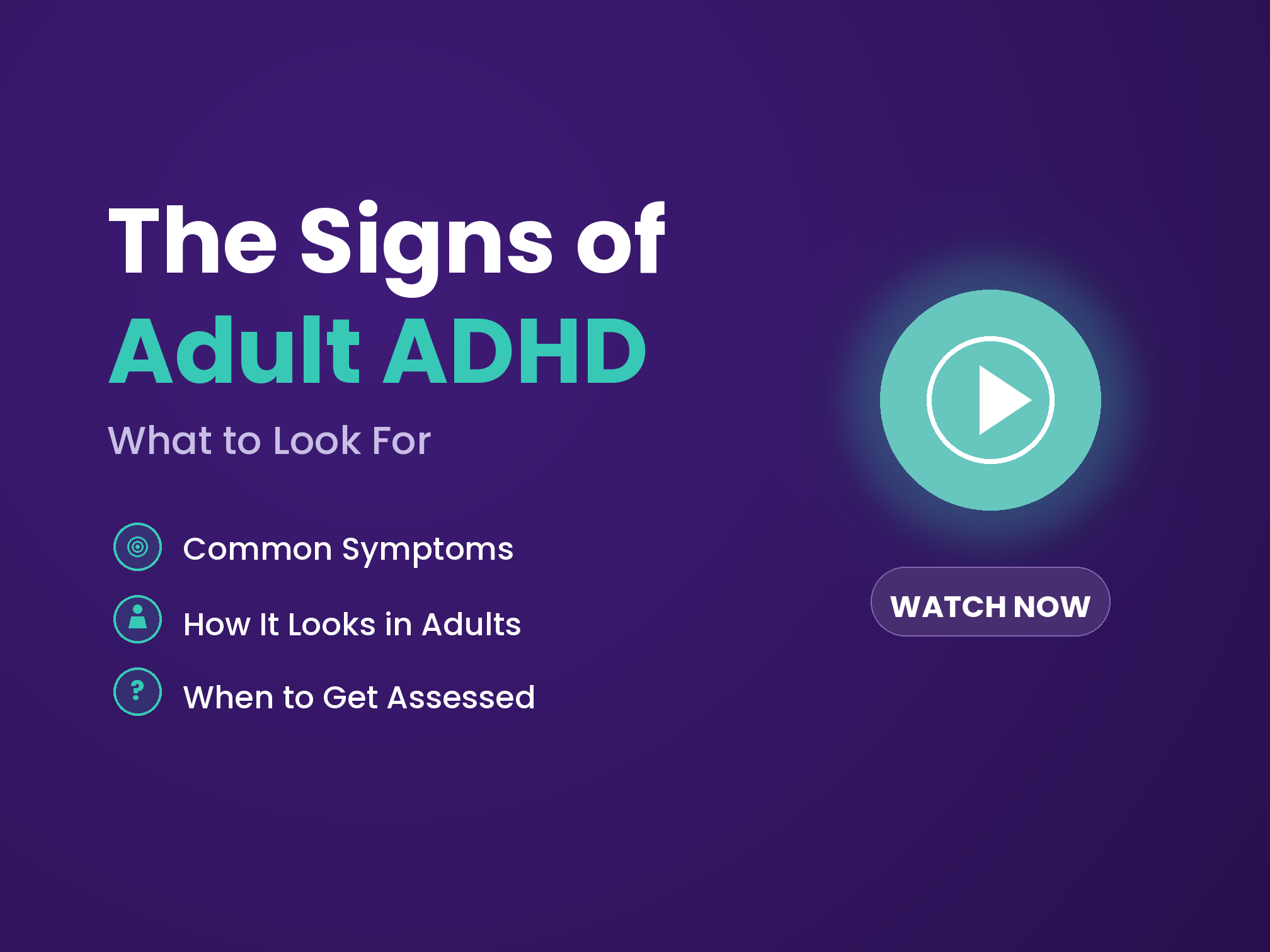 The Signs of
Adult ADHD

What to Look For

Common Symptoms

How It Looks in Adults

?

When to Get Assessed

WATCH NOW